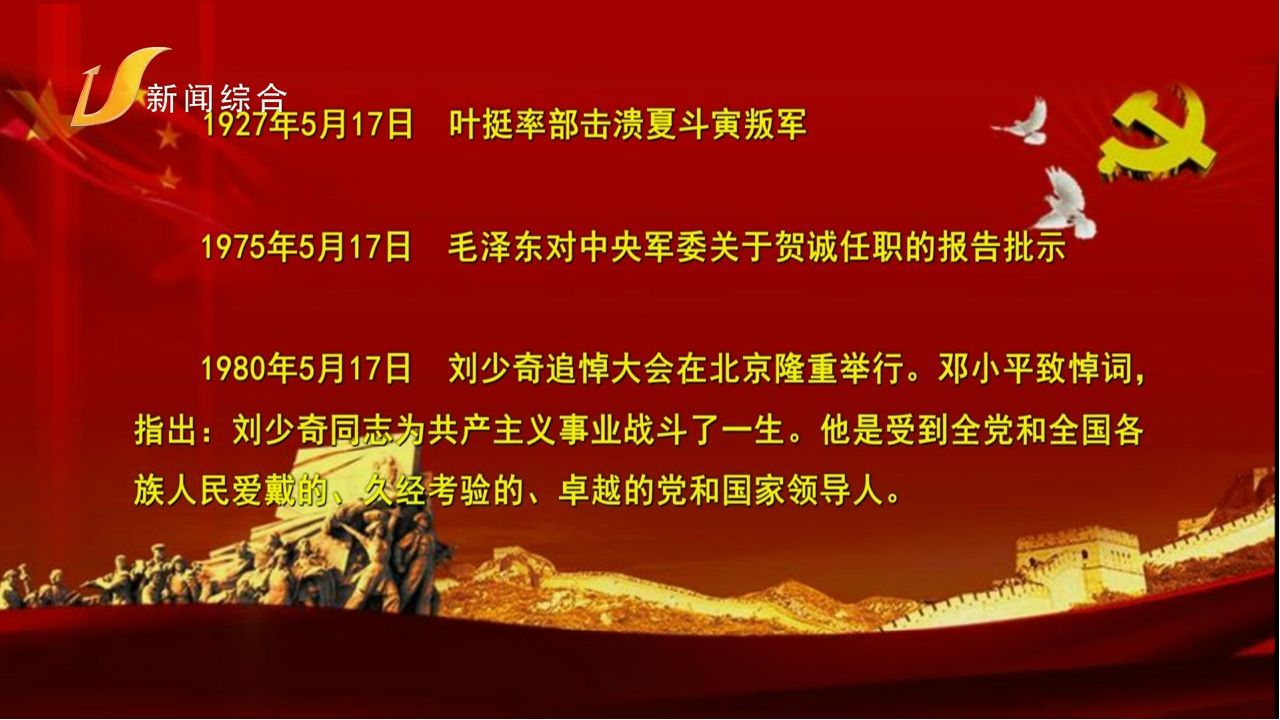 新闻综合

1927年5月17日　叶挺率部击溃夏斗寅叛军

1975年5月17日　毛泽东对中央军委关于贺诚任职的报告批示

1980年5月17日　刘少奇追悼大会在北京隆重举行。邓小平致悼词，指出：刘少奇同志为共产主义事业战斗了一生。他是受到全党和全国各族人民爱戴的、久经考验的、卓越的党和国家领导人。